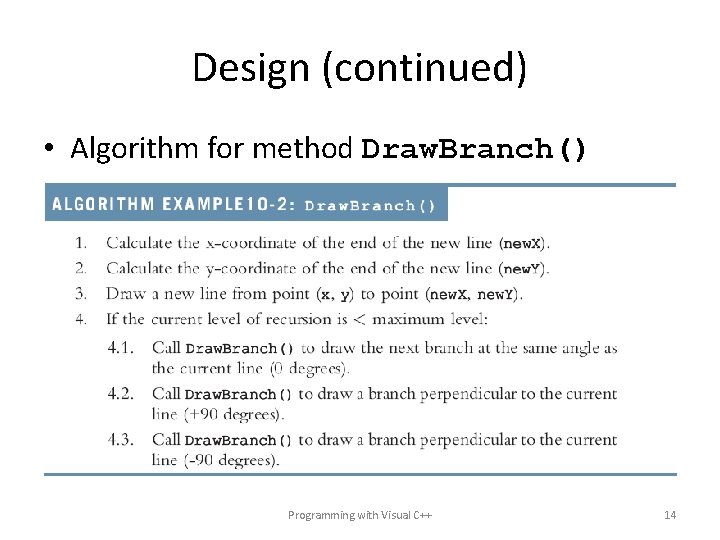 Design (continued)

• Algorithm for method DrawBranch()

ALGORITHM EXAMPLE10-2: DrawBranch()

1. Calculate the x-coordinate of the end of the new line (newX).
2. Calculate the y-coordinate of the end of the new line (newY).
3. Draw a new line from point (x, y) to point (newX, newY).
4. If the current level of recursion is < maximum level:
4.1. Call DrawBranch() to draw the next branch at the same angle as the current line (0 degrees).
4.2. Call DrawBranch() to draw a branch perpendicular to the current line (+90 degrees).
4.3. Call DrawBranch() to draw a branch perpendicular to the current line (-90 degrees).

Programming with Visual C++

14